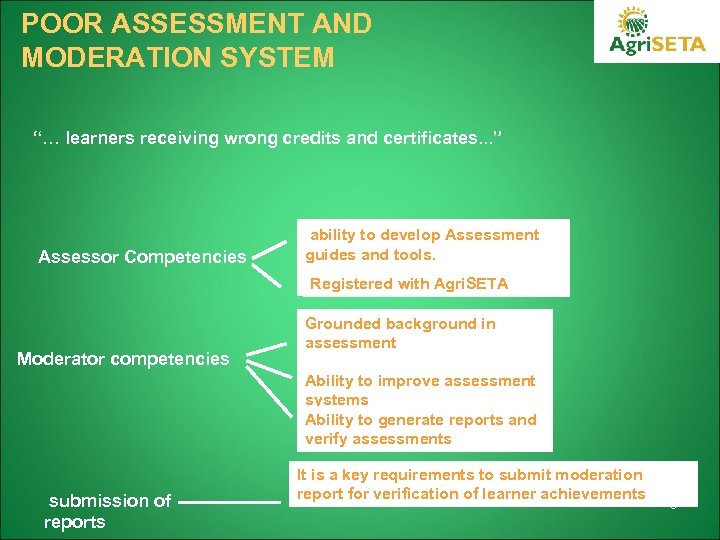 POOR ASSESSMENT AND MODERATION SYSTEM

AgriSETA

"… learners receiving wrong credits and certificates..."

Assessor Competencies

ability to develop Assessment guides and tools.

Registered with AgriSETA

Moderator competencies

Grounded background in assessment

Ability to improve assessment systems

Ability to generate reports and verify assessments

submission of reports

It is a key requirements to submit moderation report for verification of learner achievements